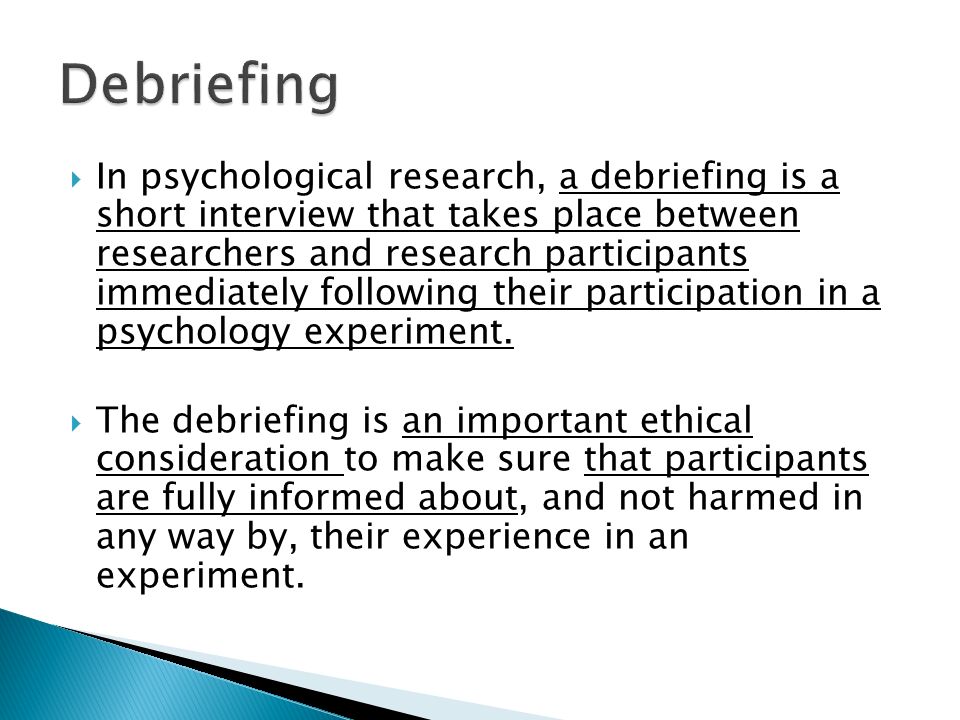 Debriefing

In psychological research, a debriefing is a short interview that takes place between researchers and research participants immediately following their participation in a psychology experiment.

The debriefing is an important ethical consideration to make sure that participants are fully informed about, and not harmed in any way by, their experience in an experiment.